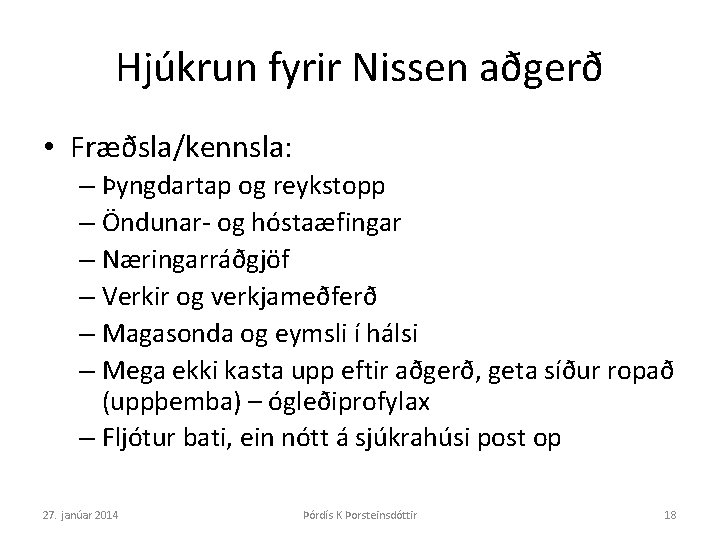 Hjúkrun fyrir Nissen aðgerð

• Fræðsla/kennsla:
  – Þyngdartap og reykstopp
  – Öndunar- og hóstaæfingar
  – Næringarráðgjöf
  – Verkir og verkjameðferð
  – Magasonda og eymsli í hálsi
  – Mega ekki kasta upp eftir aðgerð, geta síður ropað (uppþemba) – ógleðiprofylax
  – Fljótur bati, ein nótt á sjúkrahúsi post op

27. janúar 2014

Þórdís K Þorsteinsdóttir

18